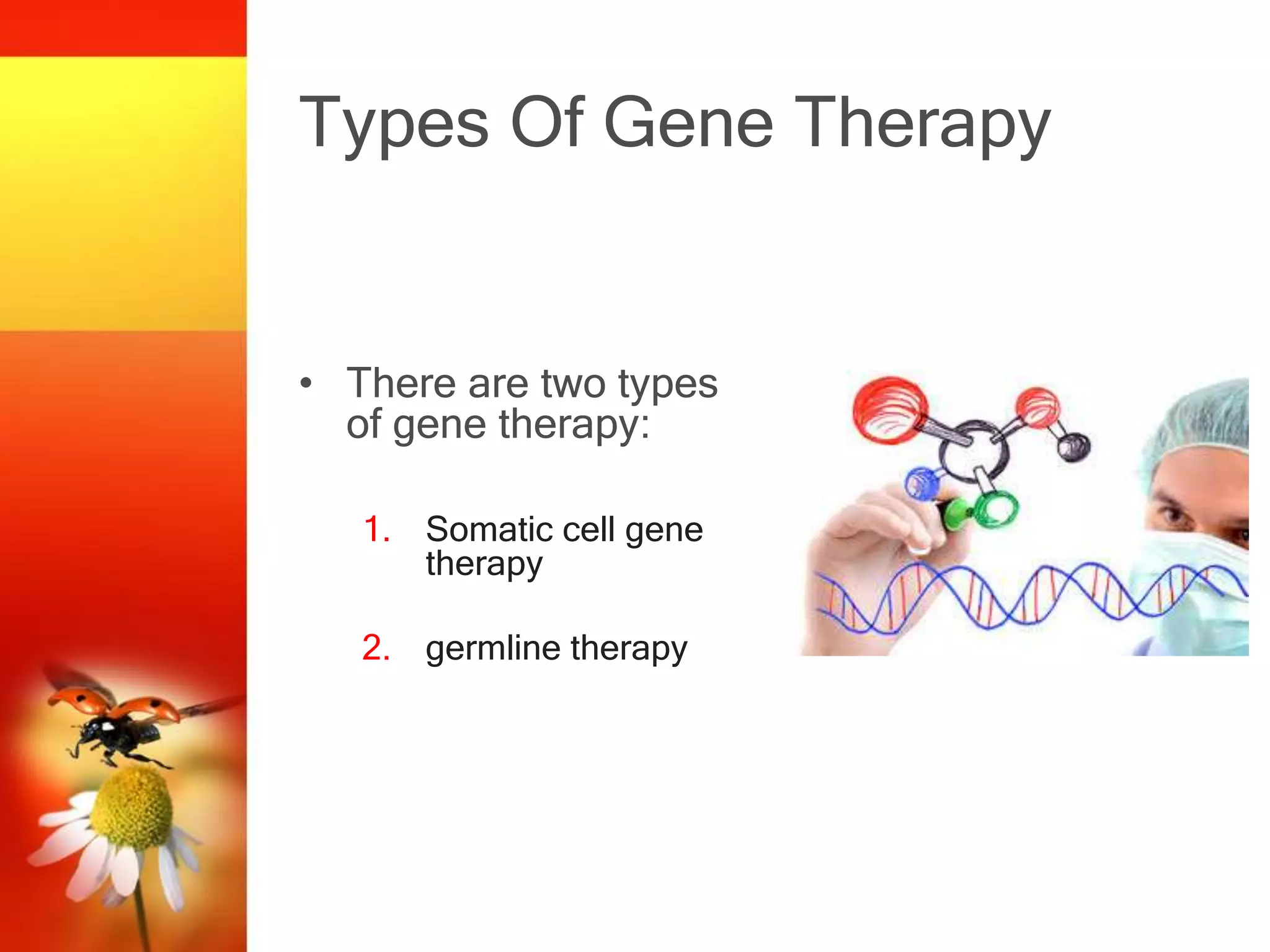 Types Of Gene Therapy

• There are two types of gene therapy:

1. Somatic cell gene therapy

2. germline therapy